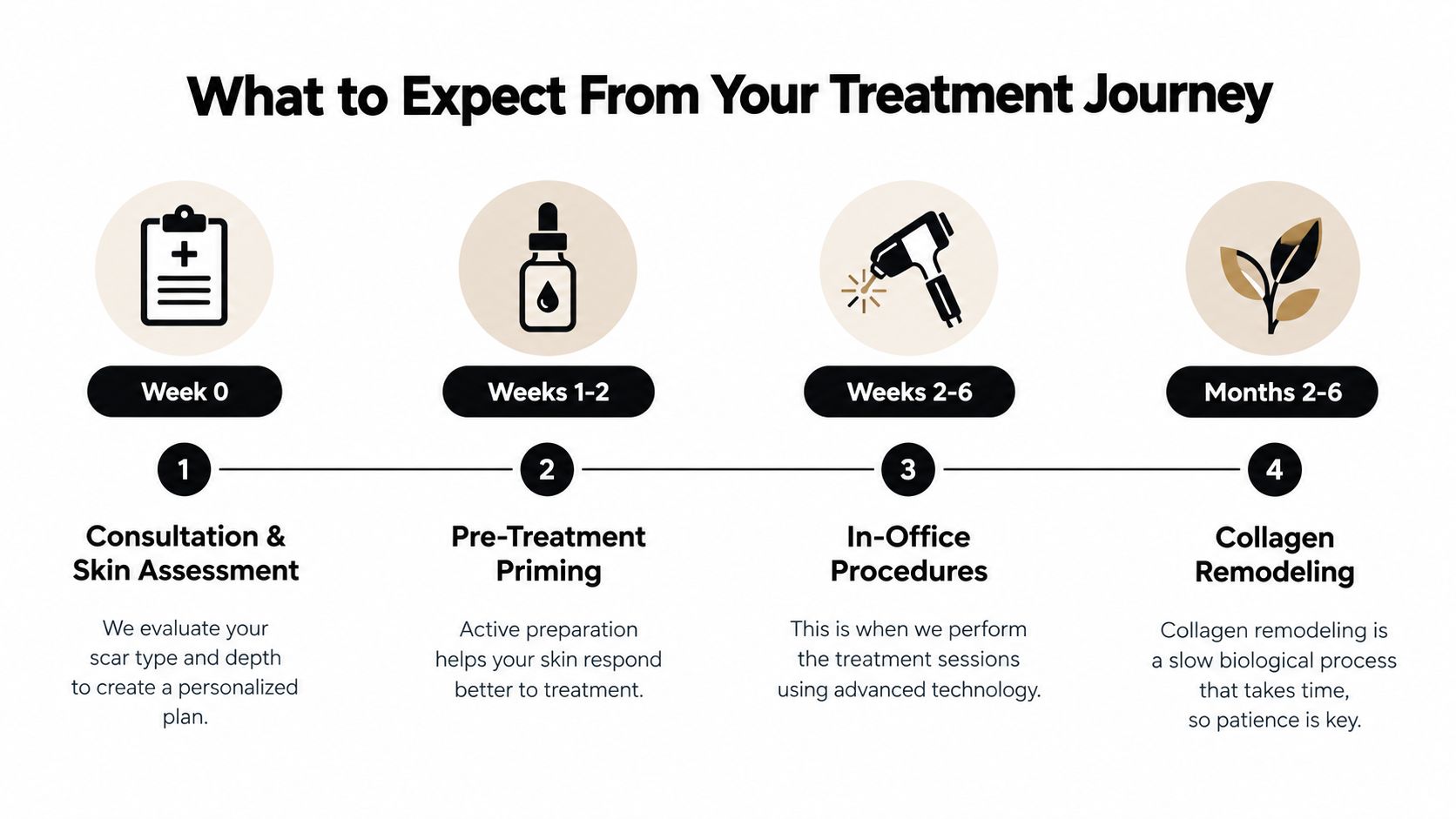 What to Expect From Your Treatment Journey

Week 0

1

Consultation & Skin Assessment

We evaluate your scar type and depth to create a personalized plan.

Weeks 1-2

2

Pre-Treatment Priming

Active preparation helps your skin respond better to treatment.

Weeks 2-6

3

In-Office Procedures

This is when we perform the treatment sessions using advanced technology.

Months 2-6

4

Collagen Remodeling

Collagen remodeling is a slow biological process that takes time, so patience is key.